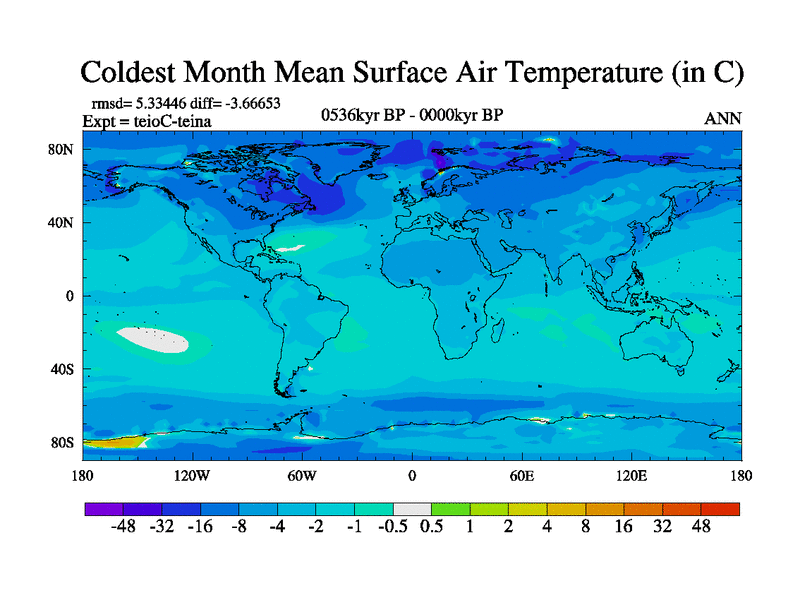 Coldest Month Mean Surface Air Temperature (in C)

rmsd= 5.33446 diff= -3.66653
Expt = teioC-teina

0536kyr BP - 0000kyr BP

ANN

80N
40N
0
40S
80S

180 120W 60W 0 60E 120E 180

-48 -32 -16 -8 -4 -2 -1 -0.5 0.5 1 2 4 8 16 32 48